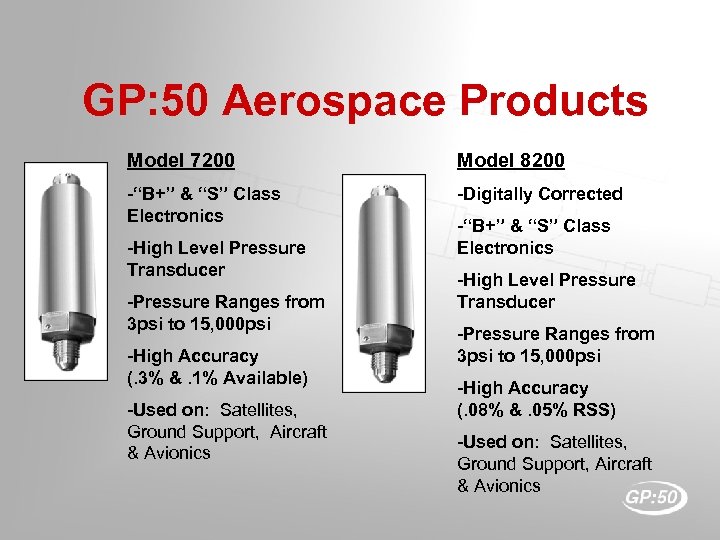 GP:50 Aerospace Products

Model 7200

-“B+” & “S” Class Electronics

-High Level Pressure Transducer

-Pressure Ranges from 3psi to 15,000psi

-High Accuracy (.3% & .1% Available)

-Used on: Satellites, Ground Support, Aircraft & Avionics

Model 8200

-Digitally Corrected

-“B+” & “S” Class Electronics

-High Level Pressure Transducer

-Pressure Ranges from 3psi to 15,000psi

-High Accuracy (.08% & .05% RSS)

-Used on: Satellites, Ground Support, Aircraft & Avionics

GP:50